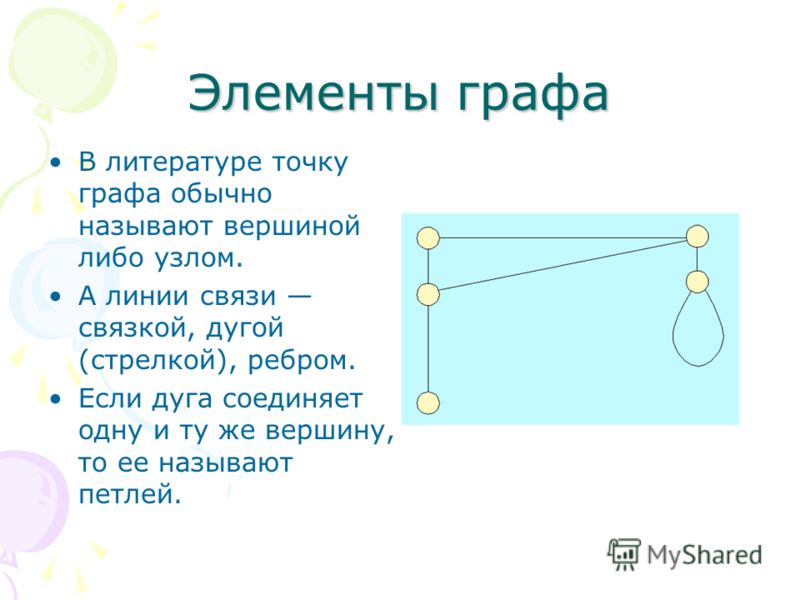 Элементы графа

• В литературе точку графа обычно называют вершиной либо узлом.
• А линии связи — связкой, дугой (стрелкой), ребром.
• Если дуга соединяет одну и ту же вершину, то ее называют петлей.

MyShared